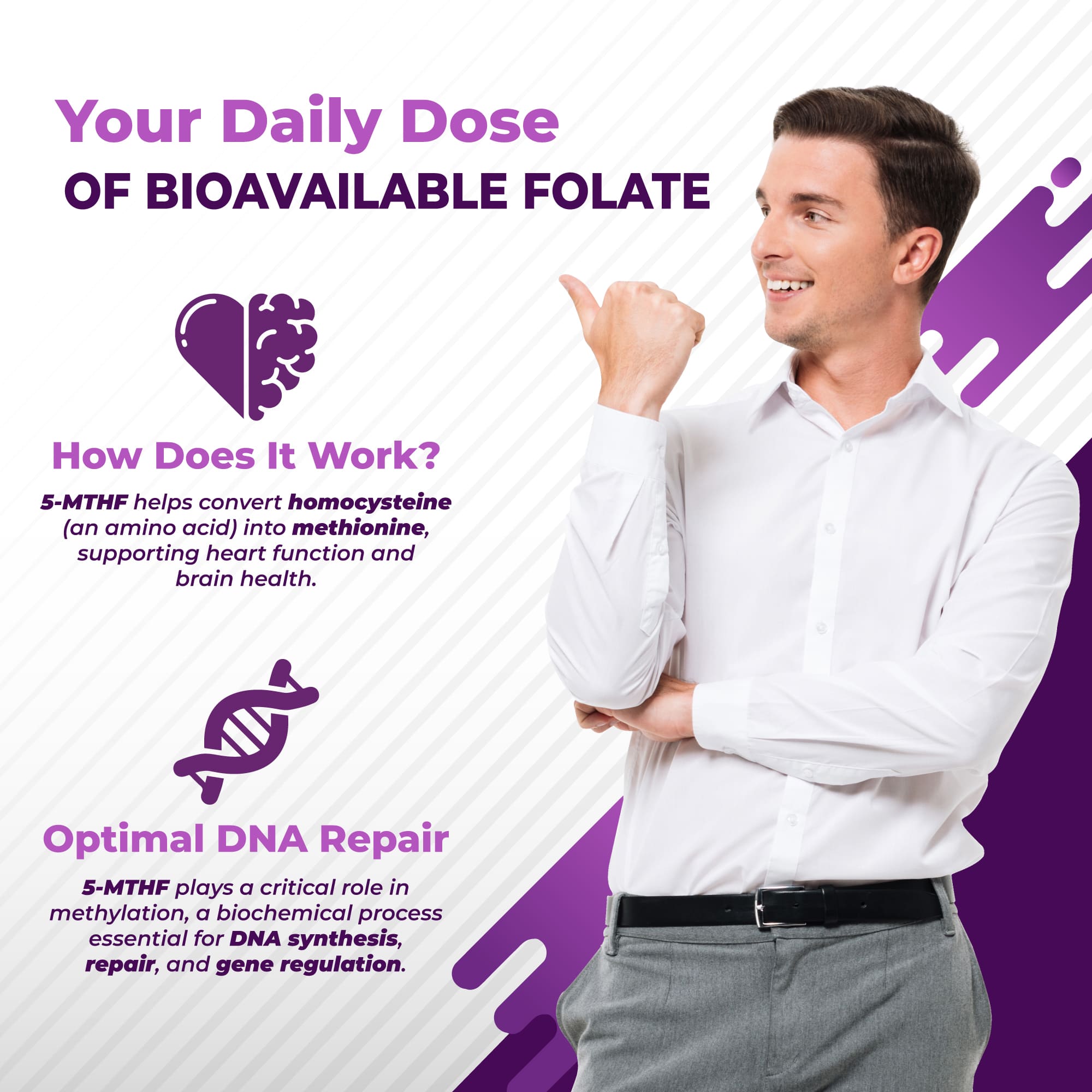 Your Daily Dose
OF BIOAVAILABLE FOLATE

How Does It Work?

5-MTHF helps convert homocysteine (an amino acid) into methionine, supporting heart function and brain health.

Optimal DNA Repair

5-MTHF plays a critical role in methylation, a biochemical process essential for DNA synthesis, repair, and gene regulation.